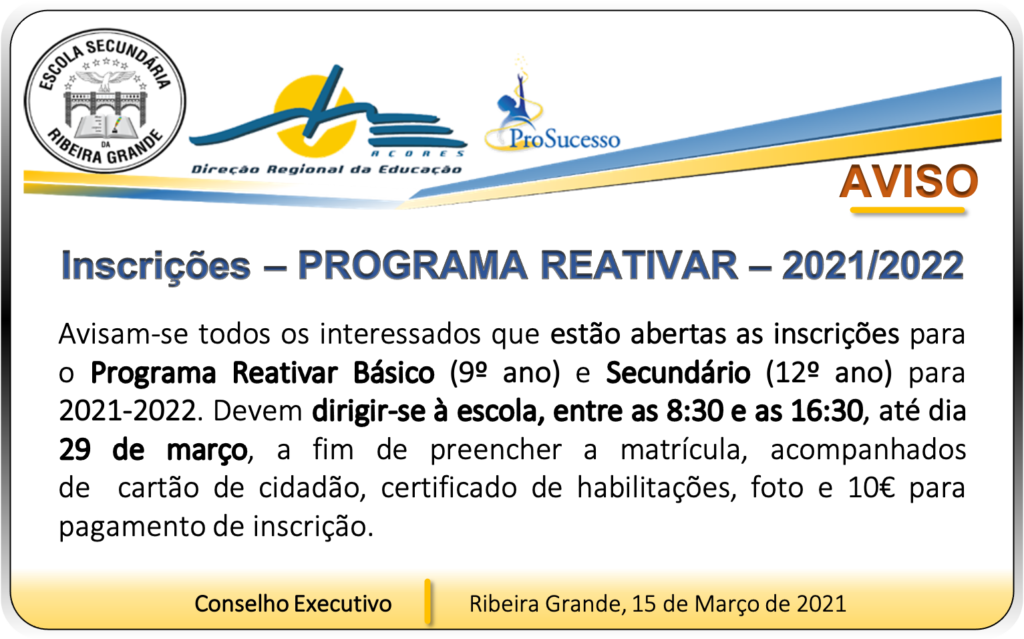 ESCOLA SECUNDÁRIA DA RIBEIRA GRANDE

AÇORES
Direção Regional da Educação

ProSucesso

AVISO

Inscrições – PROGRAMA REATIVAR – 2021/2022

Avisam-se todos os interessados que estão abertas as inscrições para o Programa Reativar Básico (9º ano) e Secundário (12º ano) para 2021-2022. Devem dirigir-se à escola, entre as 8:30 e as 16:30, até dia 29 de março, a fim de preencher a matrícula, acompanhados de cartão de cidadão, certificado de habilitações, foto e 10€ para pagamento de inscrição.

Conselho Executivo

Ribeira Grande, 15 de Março de 2021